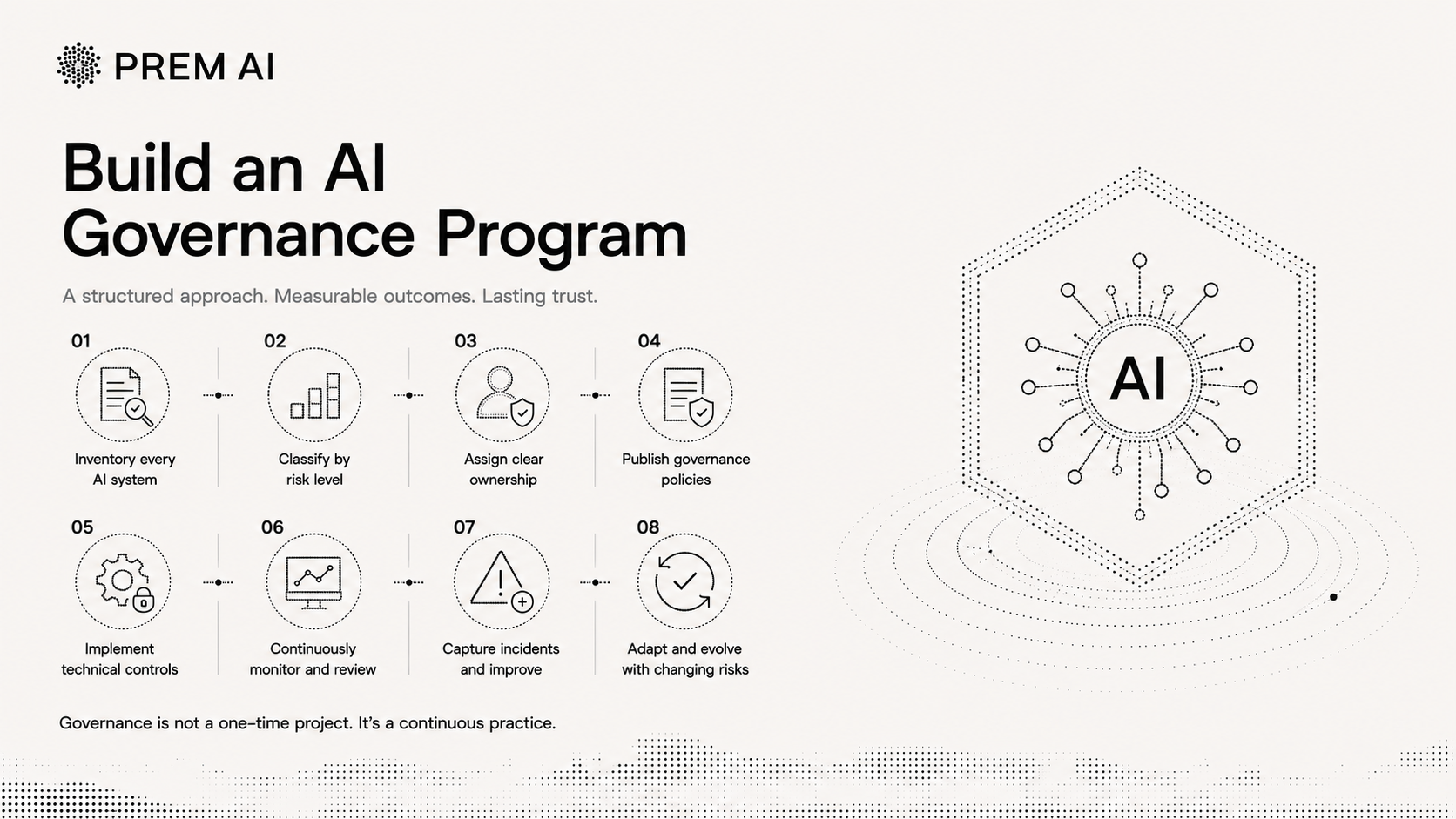 PREM AI

Build an AI Governance Program

A structured approach. Measurable outcomes. Lasting trust.

01
Inventory every AI system

02
Classify by risk level

03
Assign clear ownership

04
Publish governance policies

05
Implement technical controls

06
Continuously monitor and review

07
Capture incidents and improve

08
Adapt and evolve with changing risks

Governance is not a one-time project. It's a continuous practice.

AI